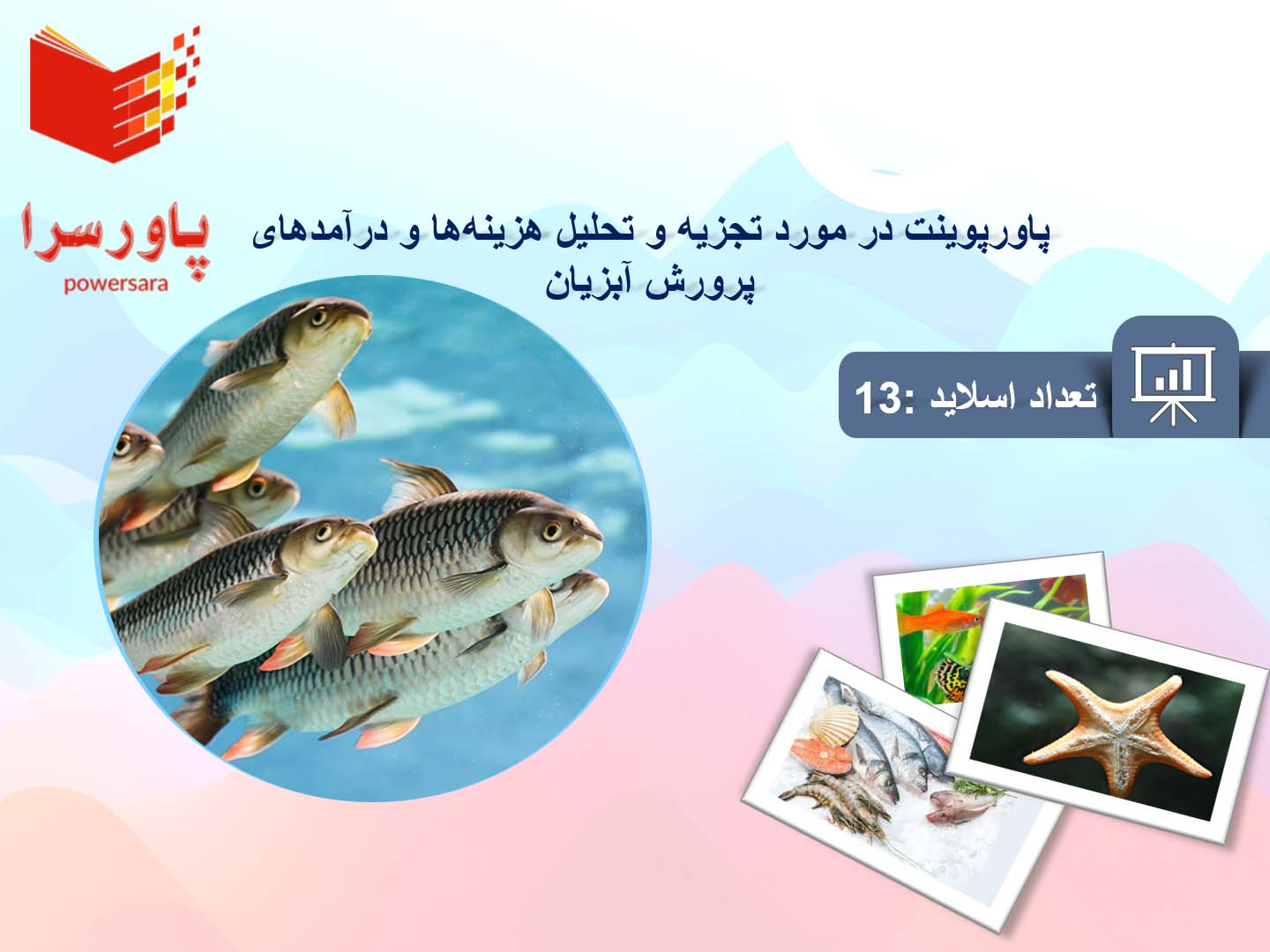 پاورسرا
powersara

پاورپوینت در مورد تجزیه و تحلیل هزینه‌ها و درآمدهای پرورش آبزیان

تعداد اسلاید :13